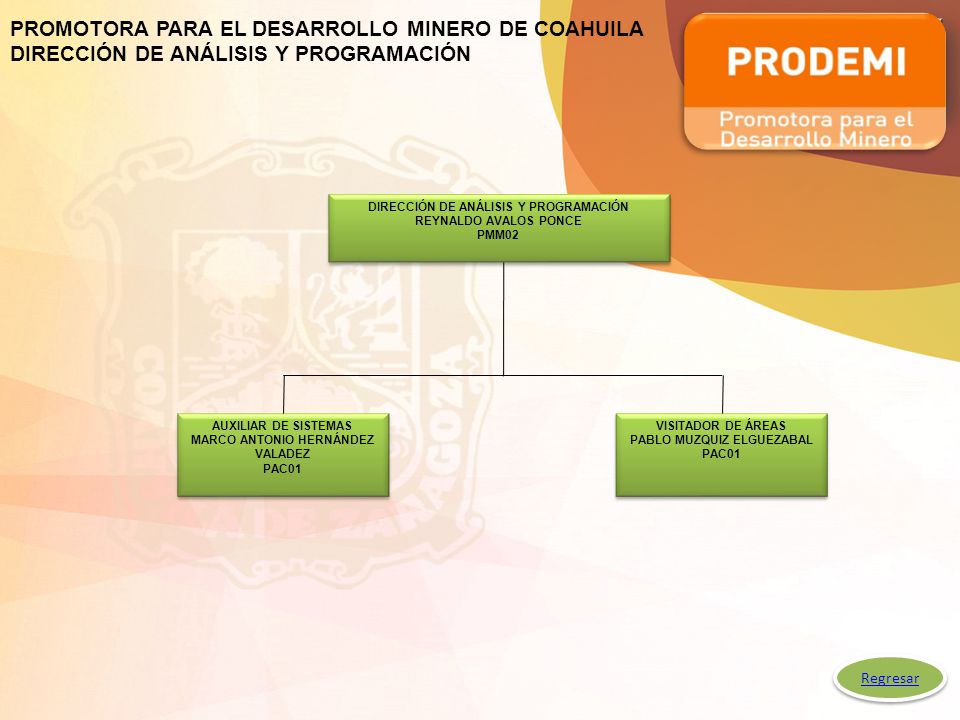 PROMOTORA PARA EL DESARROLLO MINERO DE COAHUILA
DIRECCIÓN DE ANÁLISIS Y PROGRAMACIÓN

PRODEMI
Promotora para el Desarrollo Minero

DIRECCIÓN DE ANÁLISIS Y PROGRAMACIÓN
REYNALDO AVALOS PONCE
PMM02

AUXILIAR DE SISTEMAS
MARCO ANTONIO HERNÁNDEZ VALADEZ
PAC01

VISITADOR DE ÁREAS
PABLO MUZQUIZ ELGUEZABAL
PAC01

Regresar